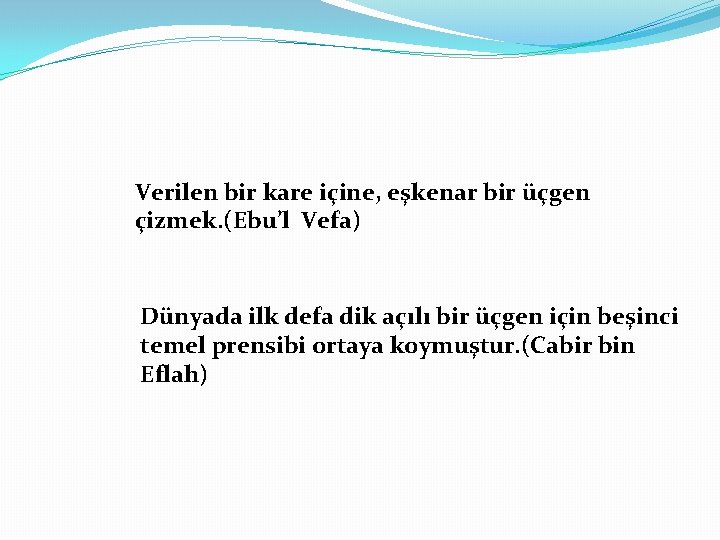 Verilen bir kare içine, eşkenar bir üçgen çizmek.(Ebu'l Vefa)

Dünyada ilk defa dik açılı bir üçgen için beşinci temel prensibi ortaya koymuştur.(Cabir bin Eflah)